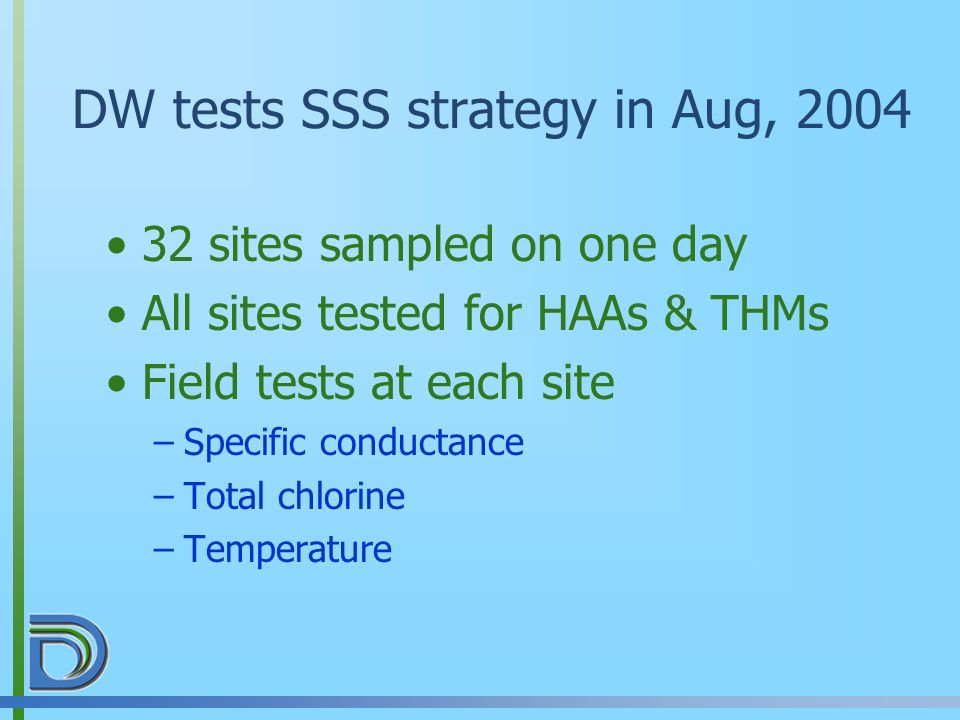 DW tests SSS strategy in Aug, 2004

• 32 sites sampled on one day
• All sites tested for HAAs & THMs
• Field tests at each site
– Specific conductance
– Total chlorine
– Temperature